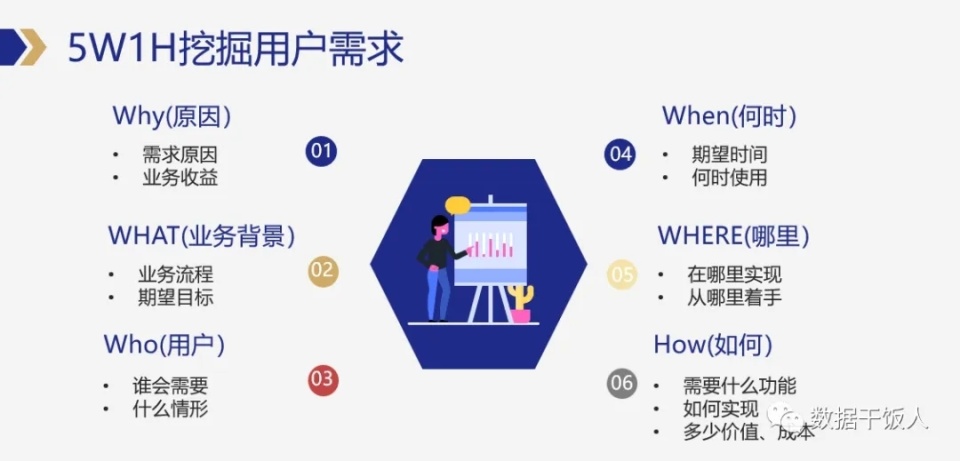 5W1H挖掘用户需求

Why(原因)
• 需求原因
• 业务收益

01

WHAT(业务背景)
• 业务流程
• 期望目标

02

Who(用户)
• 谁会需要
• 什么情形

03

When(何时)
04
• 期望时间
• 何时使用

WHERE(哪里)
05
• 在哪里实现
• 从哪里着手

How(如何)
06
• 需要什么功能
• 如何实现
• 多少价值、成本

数据干饭人